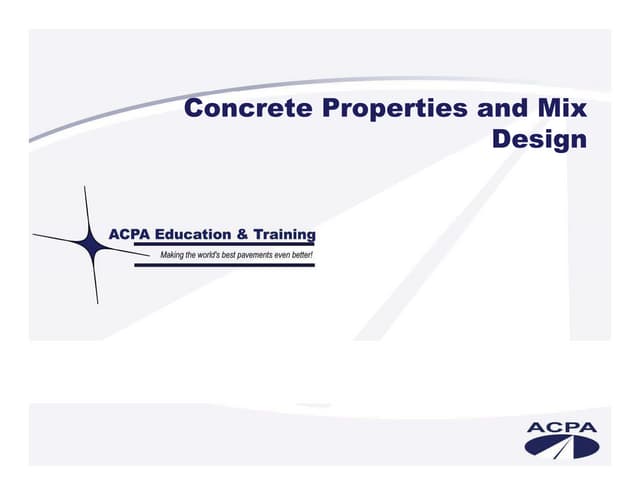 Concrete Properties and Mix Design

ACPA Education & Training
Making the world's best pavements even better!

ACPA